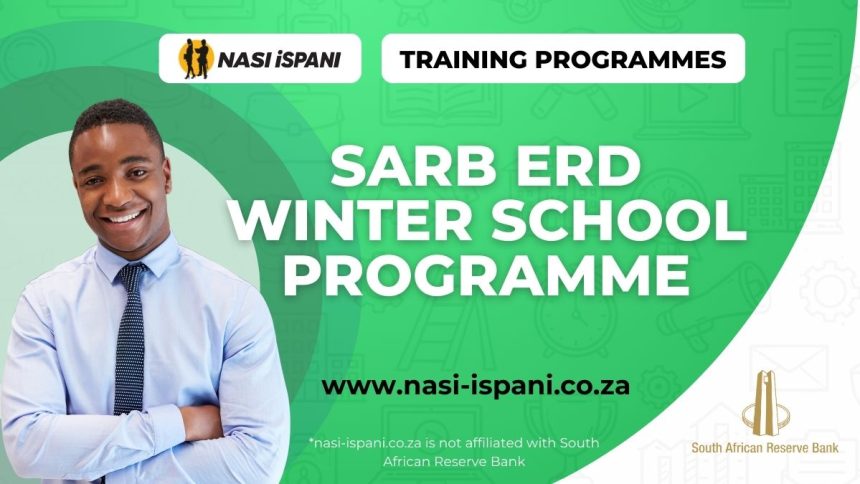 NASI iSPANI

TRAINING PROGRAMMES

SARB ERD WINTER SCHOOL PROGRAMME

www.nasi-ispani.co.za

*nasi-ispani.co.za is not affiliated with South African Reserve Bank

South African Reserve Bank